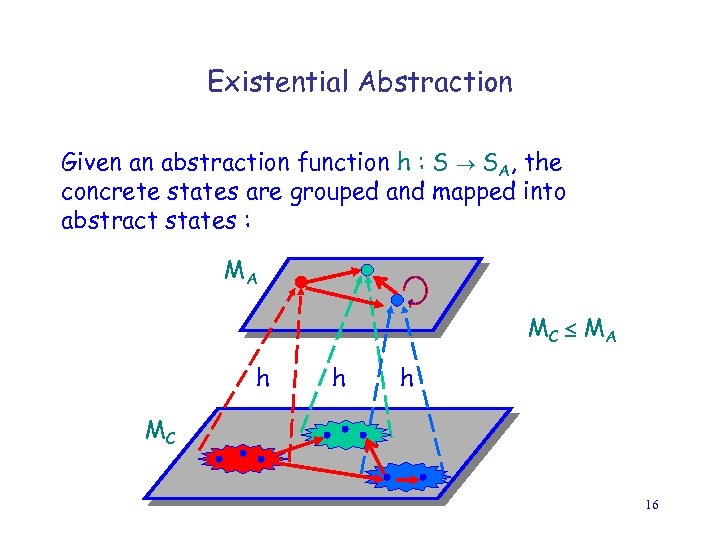 Existential Abstraction

Given an abstraction function $h : S \rightarrow S_A$, the concrete states are grouped and mapped into abstract states :

$M_A$

$M_C \leq M_A$

h h h

$M_C$

16